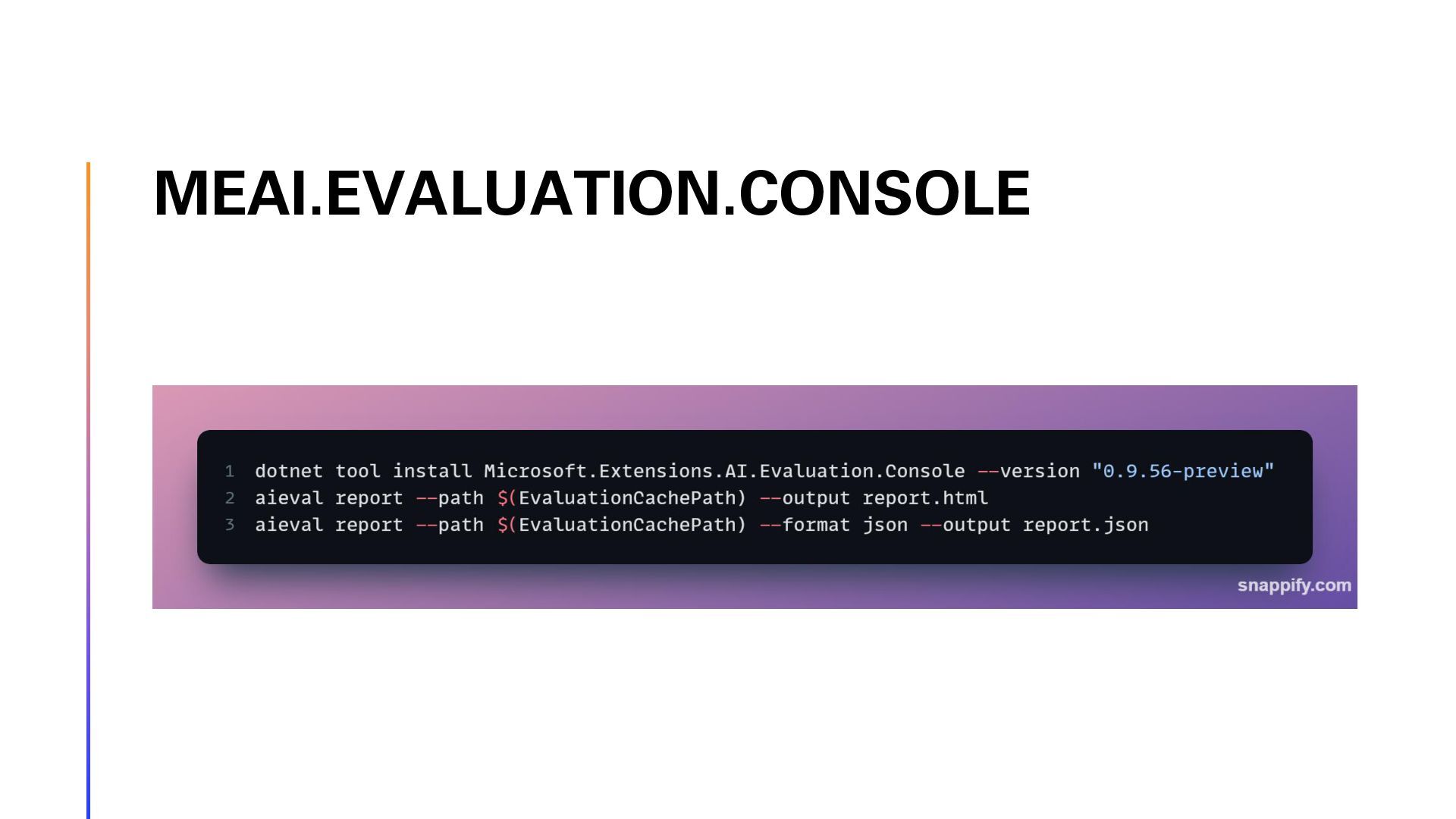 MEAI.EVALUATION.CONSOLE

1 dotnet tool install Microsoft.Extensions.AI.Evaluation.Console --version "0.9.56-preview"
2 aieval report --path $(EvaluationCachePath) --output report.html
3 aieval report --path $(EvaluationCachePath) --format json --output report.json

snappify.com